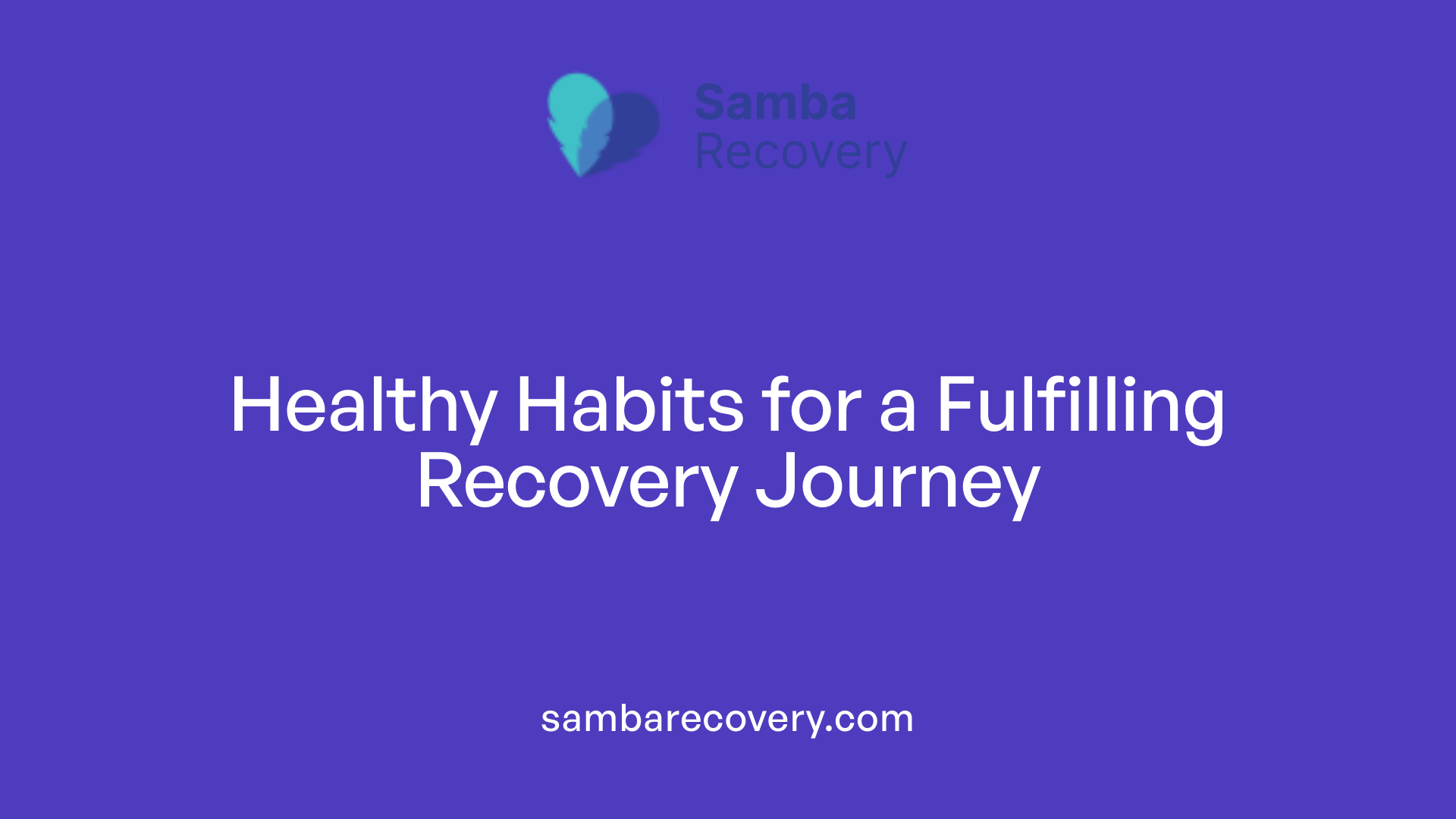 Samba
Recovery

Healthy Habits for a Fulfilling Recovery Journey

sambarecovery.com